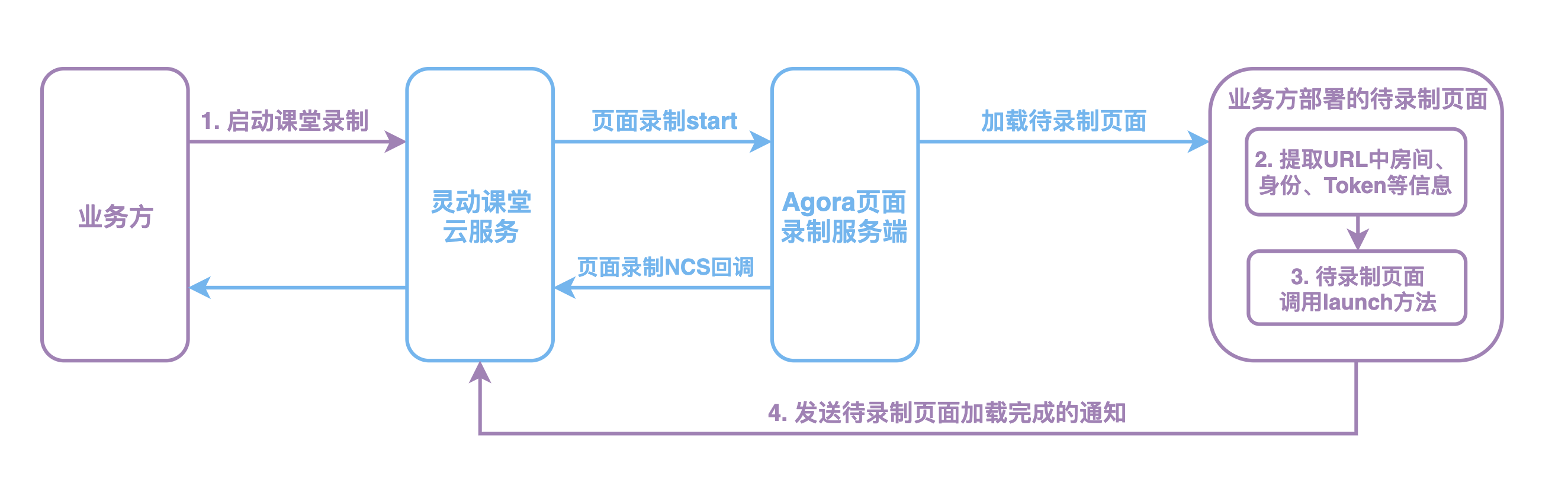 业务方

1. 启动课堂录制

灵动课堂云服务

页面录制start

页面录制NCS回调

Agora页面录制服务端

加载待录制页面

业务方部署的待录制页面

2. 提取URL中房间、身份、Token等信息

3. 待录制页面调用launch方法

4. 发送待录制页面加载完成的通知